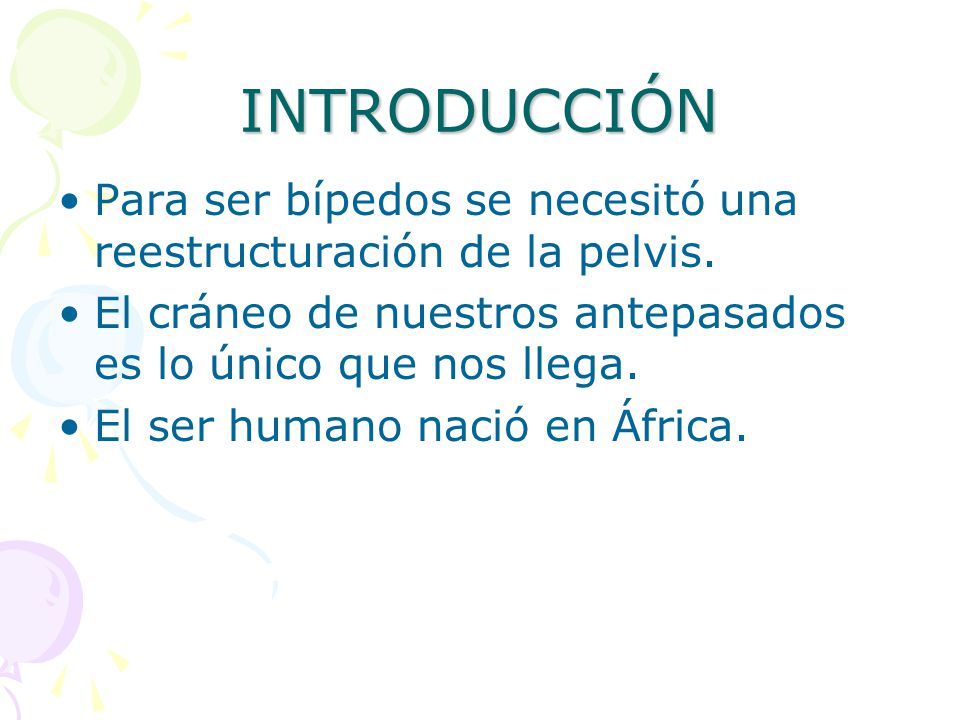 INTRODUCCIÓN

• Para ser bípedos se necesitó una reestructuración de la pelvis.
• El cráneo de nuestros antepasados es lo único que nos llega.
• El ser humano nació en África.